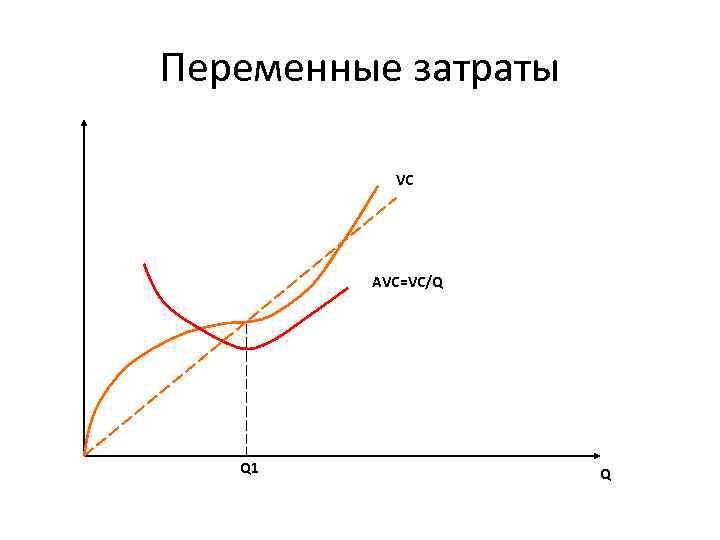 Переменные затраты

VC

AVC=VC/Q

Q1

Q